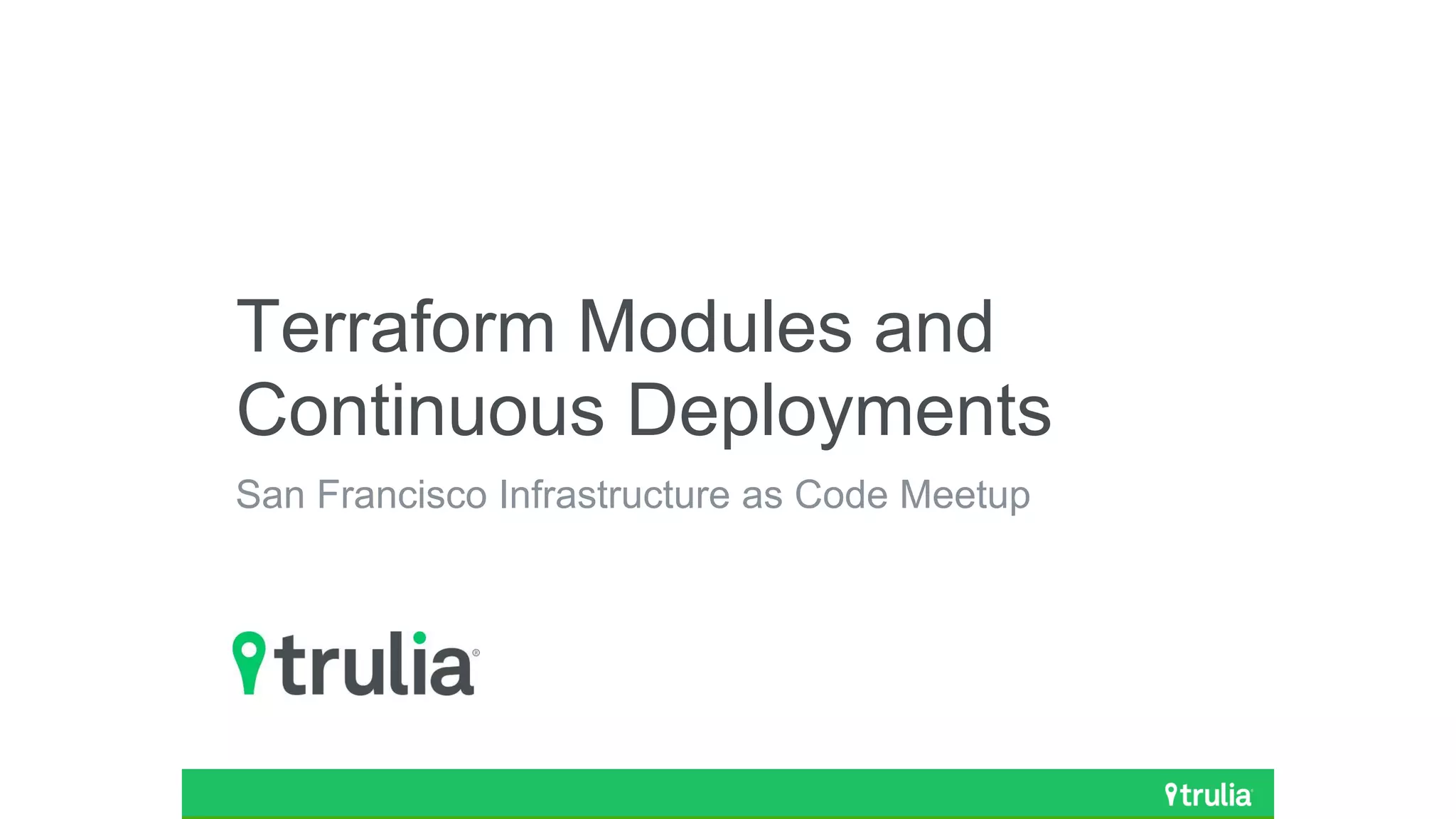 Terraform Modules and Continuous Deployments

San Francisco Infrastructure as Code Meetup

trulia®

trulia